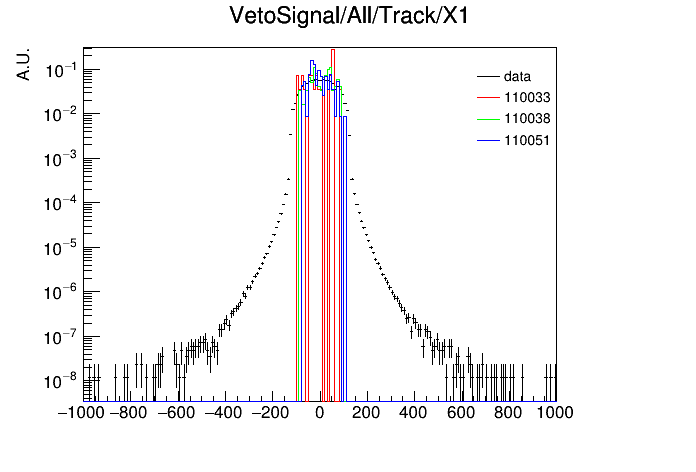 VetoSignal/All/Track/X1

A.U.

$10^{-1}$
$10^{-2}$
$10^{-3}$
$10^{-4}$
$10^{-5}$
$10^{-6}$
$10^{-7}$
$10^{-8}$

data
110033
110038
110051

−1000 −800 −600 −400 −200 0 200 400 600 800 1000